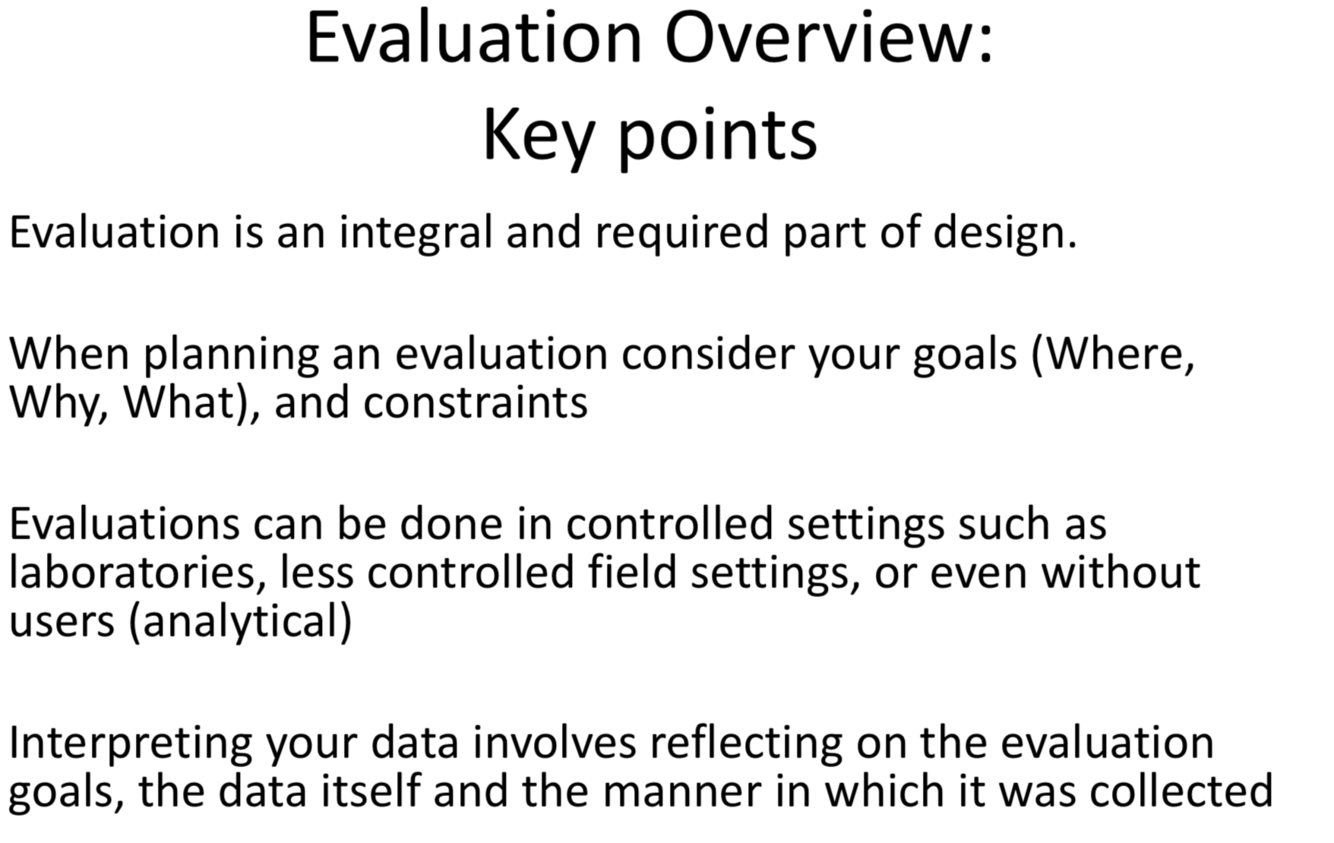 Evaluation Overview:
Key points

Evaluation is an integral and required part of design.

When planning an evaluation consider your goals (Where, Why, What), and constraints

Evaluations can be done in controlled settings such as laboratories, less controlled field settings, or even without users (analytical)

Interpreting your data involves reflecting on the evaluation goals, the data itself and the manner in which it was collected